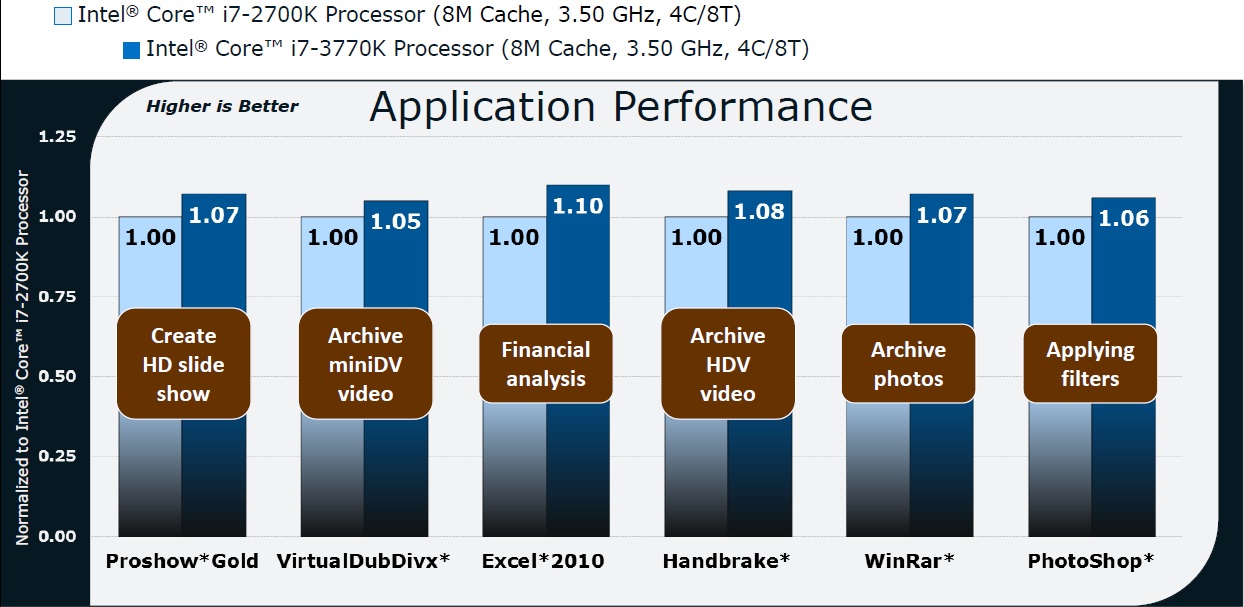 Intel® Core™ i7-2700K Processor (8M Cache, 3.50 GHz, 4C/8T)

Intel® Core™ i7-3770K Processor (8M Cache, 3.50 GHz, 4C/8T)

Higher is Better

Application Performance

Normalized to Intel® Core™ i7-2700K Processor

1.25
1.00
0.75
0.50
0.25
0.00

1.00 1.07
Create HD slide show
Proshow*Gold

1.00 1.05
Archive miniDV video
VirtualDubDivx*

1.00 1.10
Financial analysis
Excel*2010

1.00 1.08
Archive HDV video
Handbrake*

1.00 1.07
Archive photos
WinRar*

1.00 1.06
Applying filters
PhotoShop*